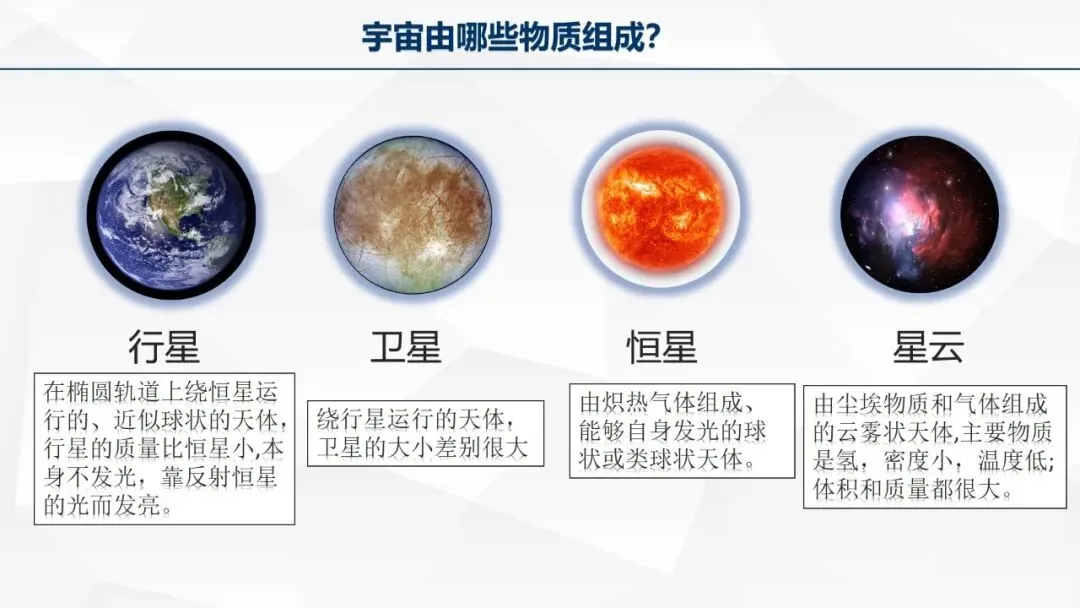 宇宙由哪些物质组成?

行星

在椭圆轨道上绕恒星运行的、近似球状的天体，行星的质量比恒星小,本身不发光，靠反射恒星的光而发亮。

卫星

绕行星运行的天体，卫星的大小差别很大

恒星

由炽热气体组成、能够自身发光的球状或类球状天体。

星云

由尘埃物质和气体组成的云雾状天体,主要物质是氢，密度小，温度低;体积和质量都很大。